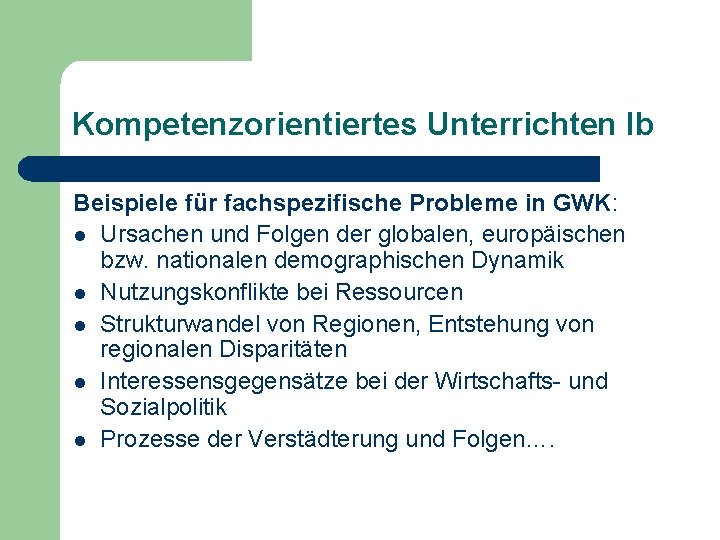 Kompetenzorientiertes Unterrichten Ib

Beispiele für fachspezifische Probleme in GWK:

- Ursachen und Folgen der globalen, europäischen bzw. nationalen demographischen Dynamik
- Nutzungskonflikte bei Ressourcen
- Strukturwandel von Regionen, Entstehung von regionalen Disparitäten
- Interessensgegensätze bei der Wirtschafts- und Sozialpolitik
- Prozesse der Verstädterung und Folgen….